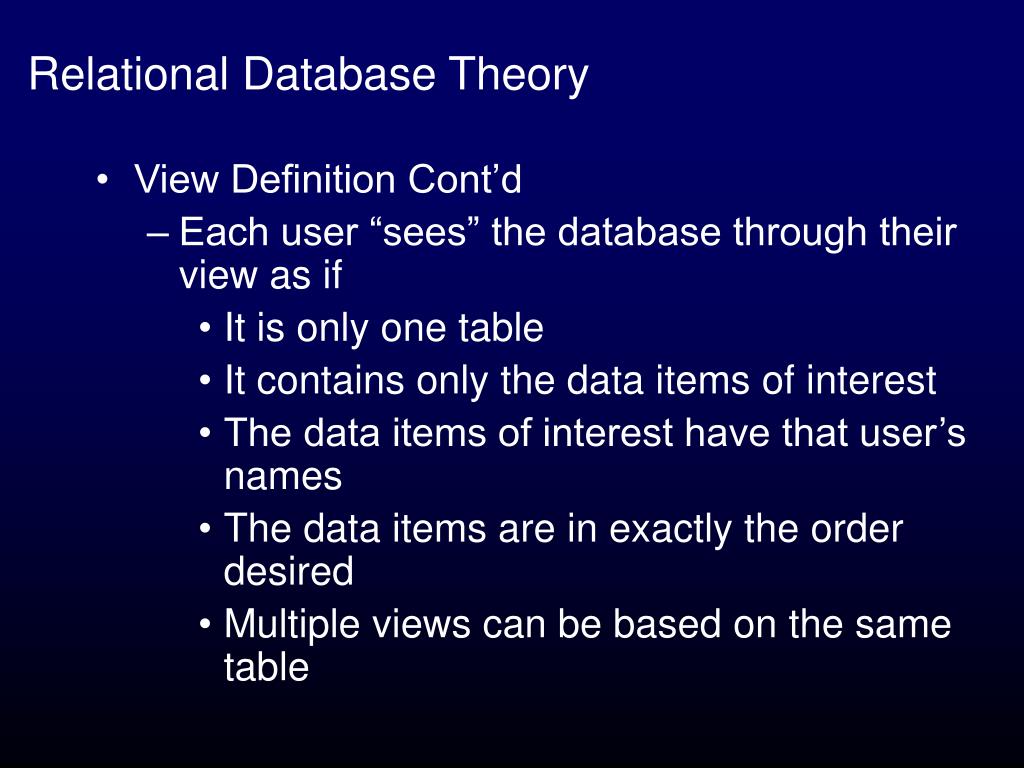 Relational Database Theory

• View Definition Cont’d
– Each user “sees” the database through their view as if
• It is only one table
• It contains only the data items of interest
• The data items of interest have that user’s names
• The data items are in exactly the order desired
• Multiple views can be based on the same table